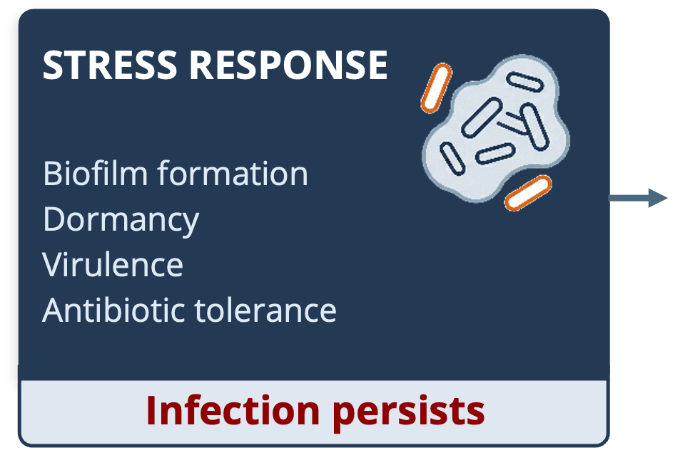 STRESS RESPONSE

Biofilm formation
Dormancy
Virulence
Antibiotic tolerance

Infection persists